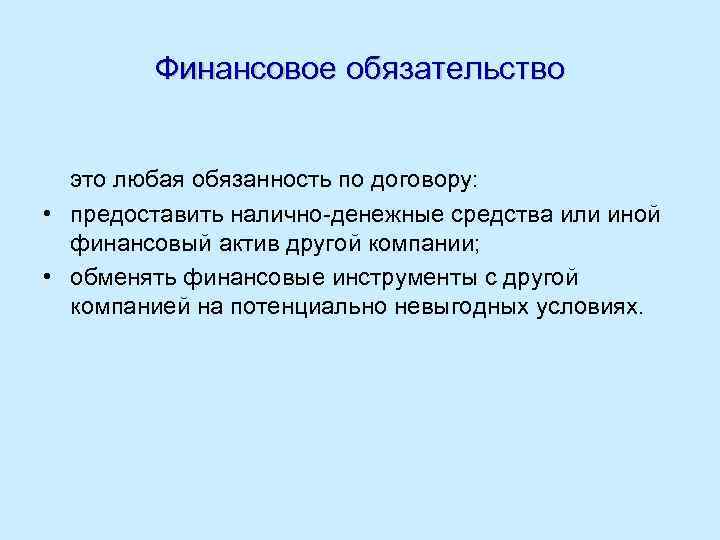 Финансовое обязательство

это любая обязанность по договору:

• предоставить налично-денежные средства или иной финансовый актив другой компании;

• обменять финансовые инструменты с другой компанией на потенциально невыгодных условиях.